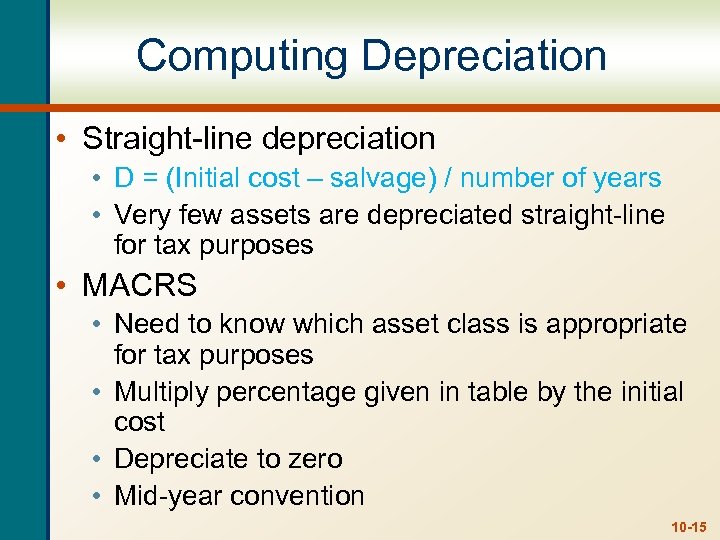 Computing Depreciation

• Straight-line depreciation
  • D = (Initial cost – salvage) / number of years
  • Very few assets are depreciated straight-line for tax purposes
• MACRS
  • Need to know which asset class is appropriate for tax purposes
  • Multiply percentage given in table by the initial cost
  • Depreciate to zero
  • Mid-year convention

10-15